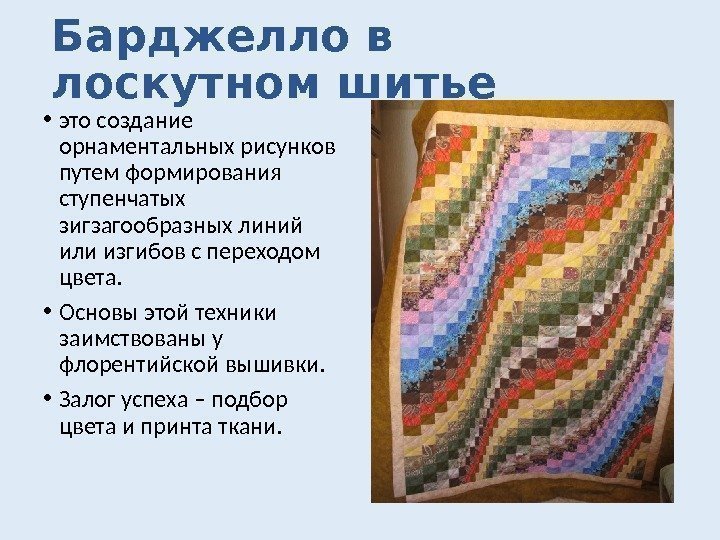 Барджелло в лоскутном шитье

• это создание орнаментальных рисунков путем формирования ступенчатых зигзагообразных линий или изгибов с переходом цвета.

• Основы этой техники заимствованы у флорентийской вышивки.

• Залог успеха – подбор цвета и принта ткани.